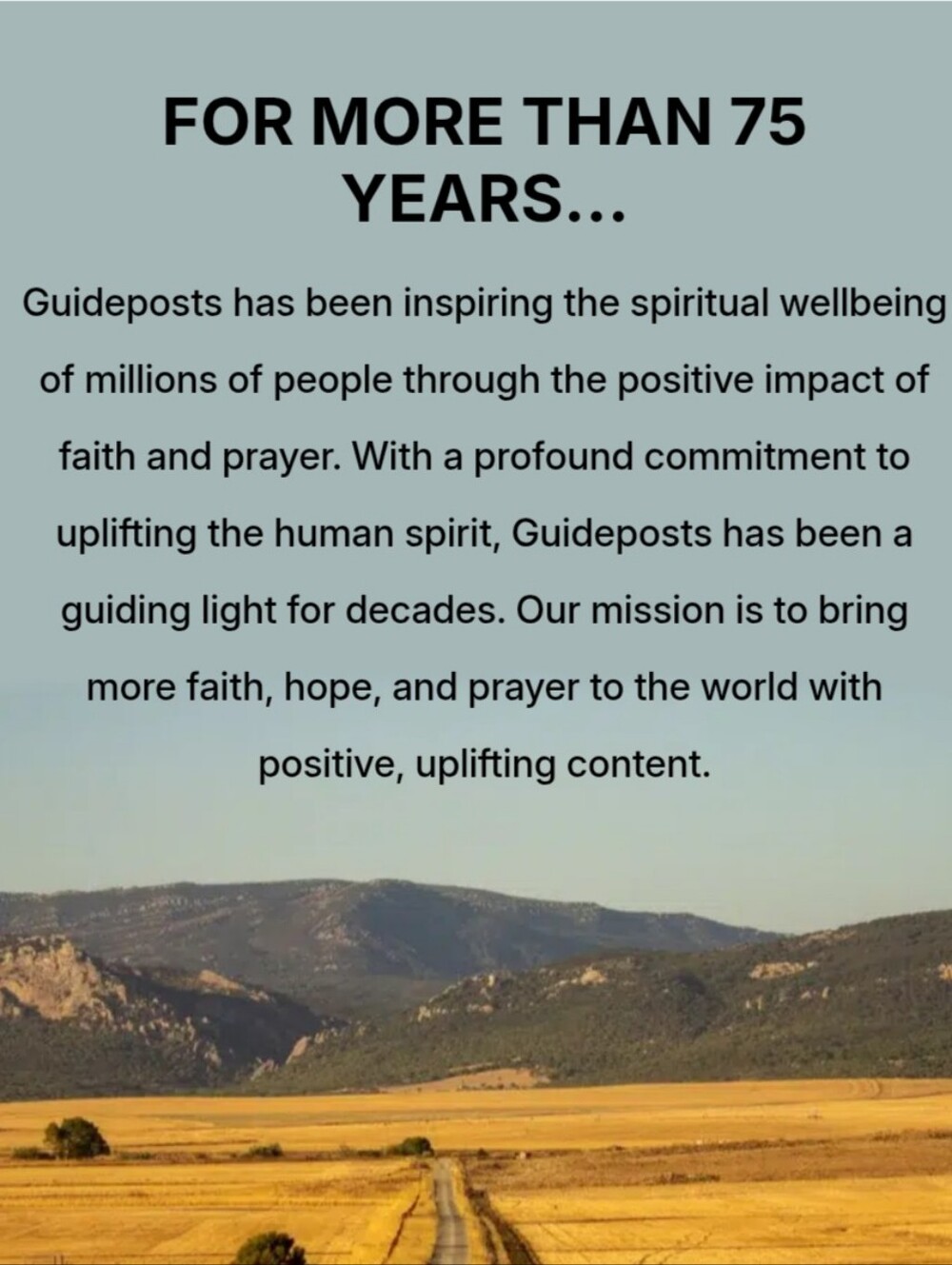 FOR MORE THAN 75 YEARS...

Guideposts has been inspiring the spiritual wellbeing of millions of people through the positive impact of faith and prayer. With a profound commitment to uplifting the human spirit, Guideposts has been a guiding light for decades. Our mission is to bring more faith, hope, and prayer to the world with positive, uplifting content.